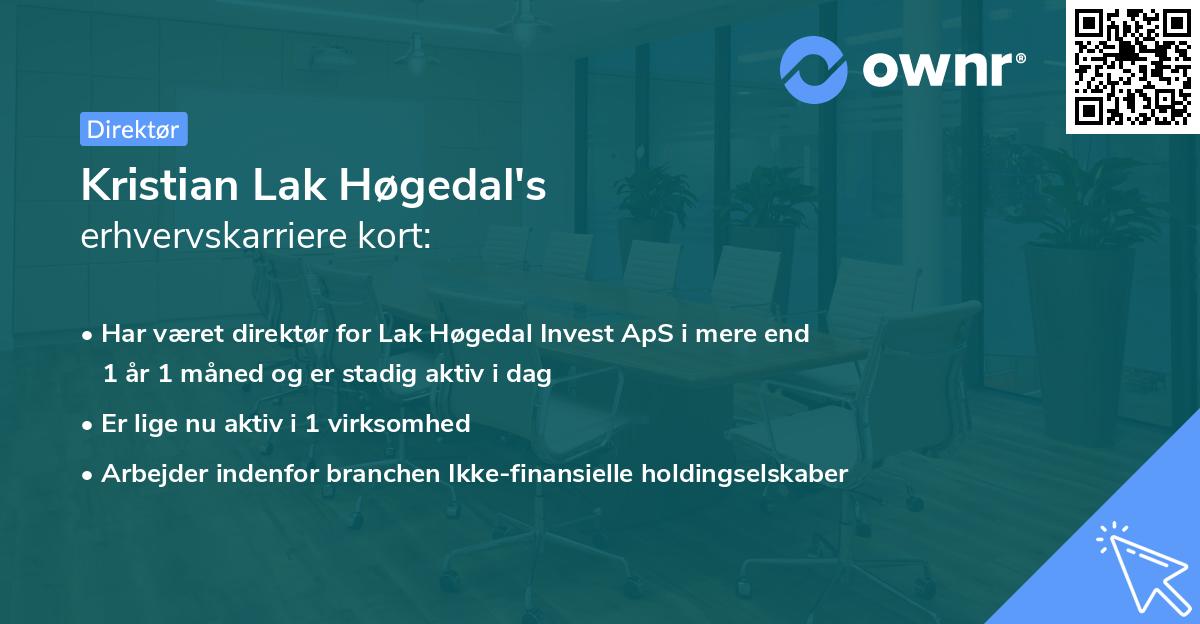 ownr®

Direktør

Kristian Lak Høgedal's
erhvervskarriere kort:

• Har været direktør for Lak Høgedal Invest ApS i mere end 1 år 1 måned og er stadig aktiv i dag

• Er lige nu aktiv i 1 virksomhed

• Arbejder indenfor branchen Ikke-finansielle holdingselskaber